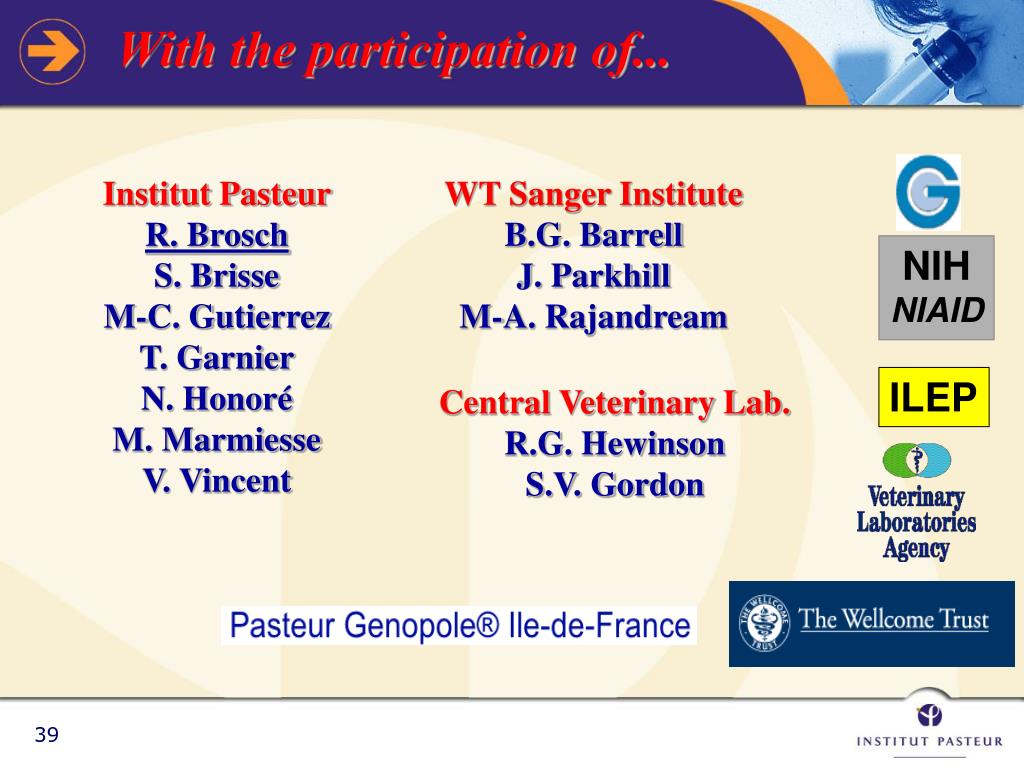 With the participation of...

Institut Pasteur
R. Brosch
S. Brisse
M-C. Gutierrez
T. Garnier
N. Honoré
M. Marmiesse
V. Vincent

WT Sanger Institute
B.G. Barrell
J. Parkhill
M-A. Rajandream

Central Veterinary Lab.
R.G. Hewinson
S.V. Gordon

G

NIH
NIAID

ILEP

Veterinary Laboratories Agency

Pasteur Genopole® Ile-de-France

THE WELLCOME TRUST
The Wellcome Trust

39

INSTITUT PASTEUR